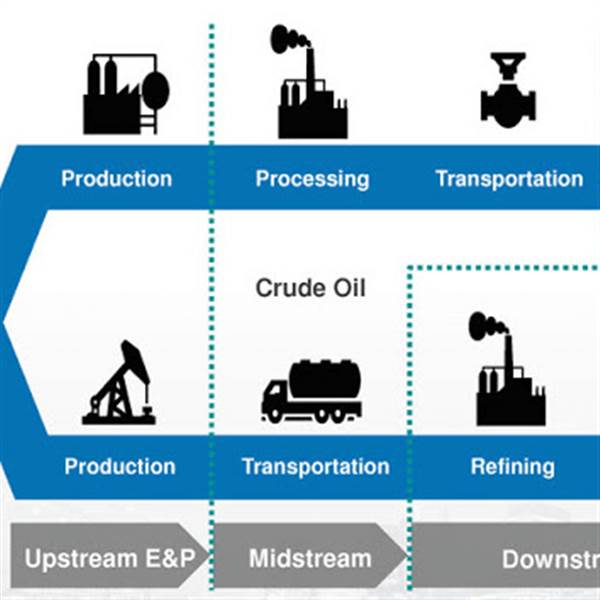 Production

Processing

Transportation

Crude Oil

Production

Transportation

Refining

Upstream E&P

Midstream

Downstr